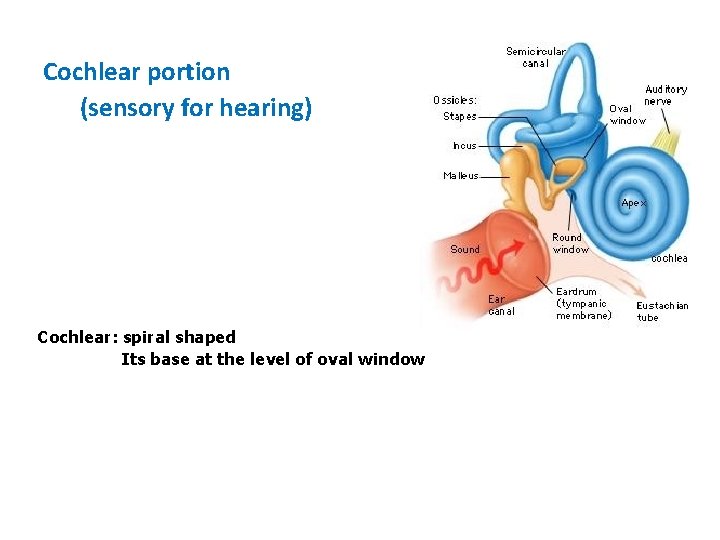 Cochlear portion
(sensory for hearing)

Semicircular canal
Ossicles:
Stapes
Incus
Malleus
Oval window
Auditory nerve
Apex
Round window
cochlea
Sound
Ear canal
Eardrum (tympanic membrane)
Eustachian tube

Cochlear: spiral shaped
Its base at the level of oval window